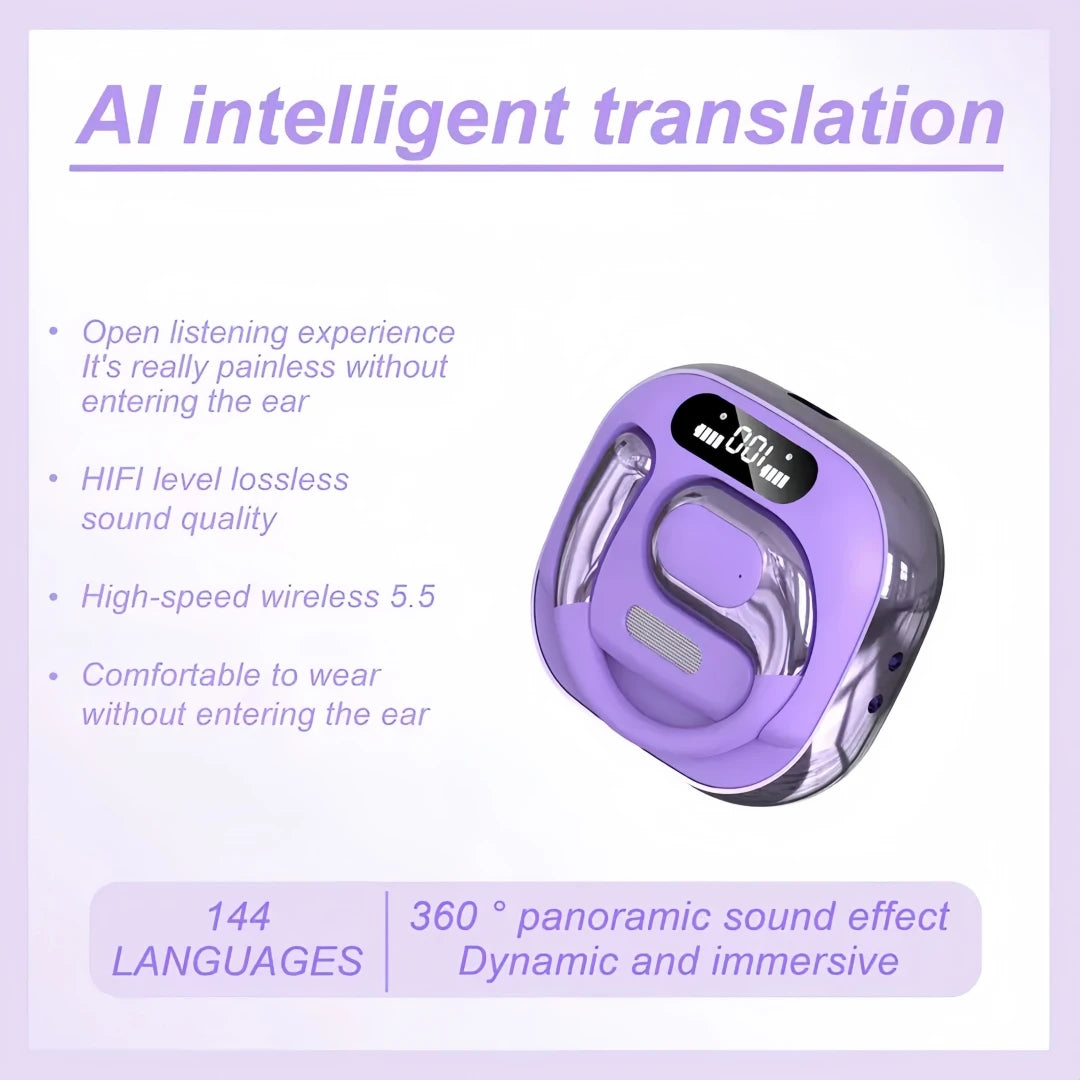 AI intelligent translation

• Open listening experience It's really painless without entering the ear

• HIFI level lossless sound quality

• High-speed wireless 5.5

• Comfortable to wear without entering the ear

100

144 LANGUAGES

360 ° panoramic sound effect Dynamic and immersive